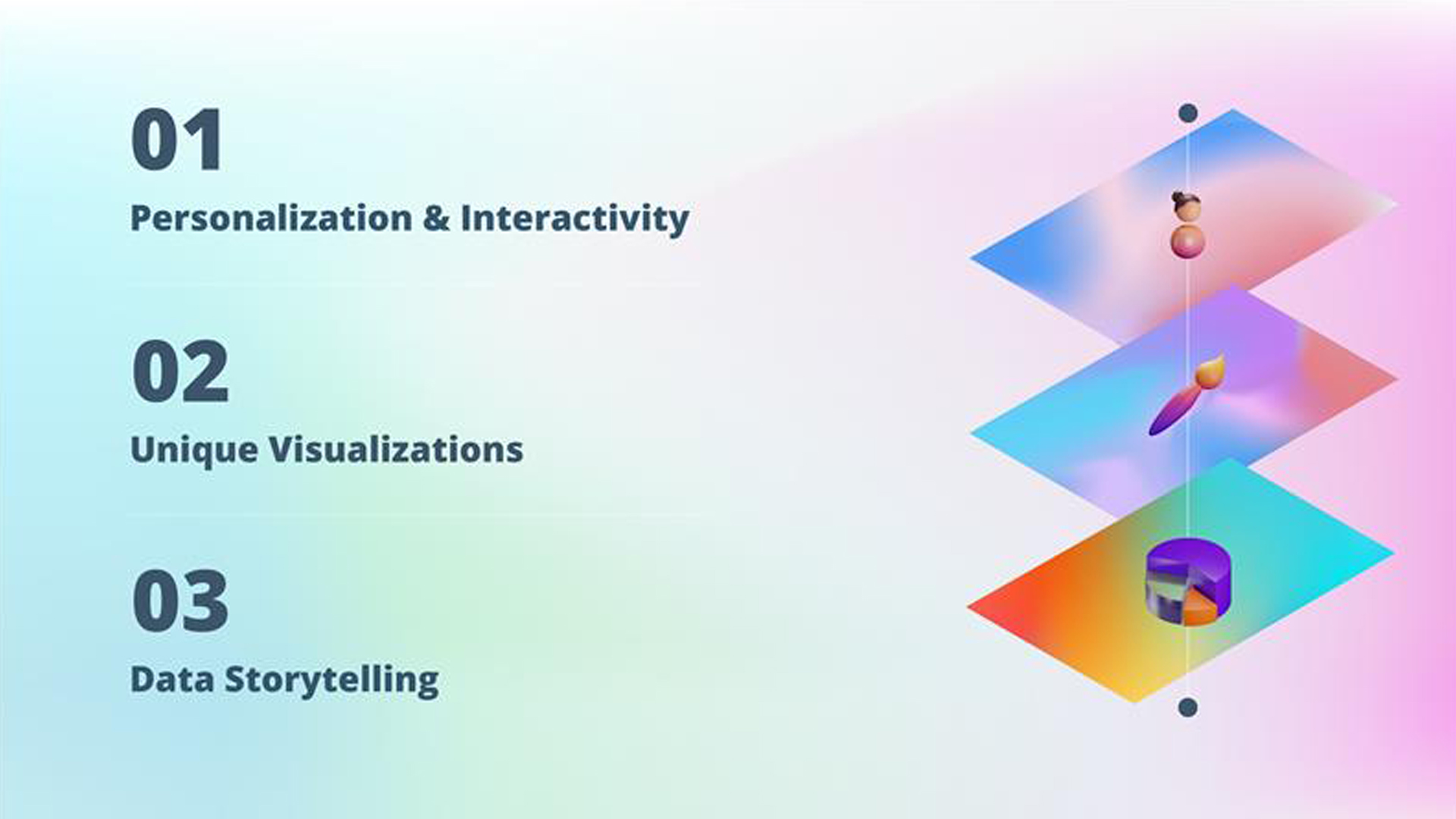 01

Personalization & Interactivity

02

Unique Visualizations

03

Data Storytelling